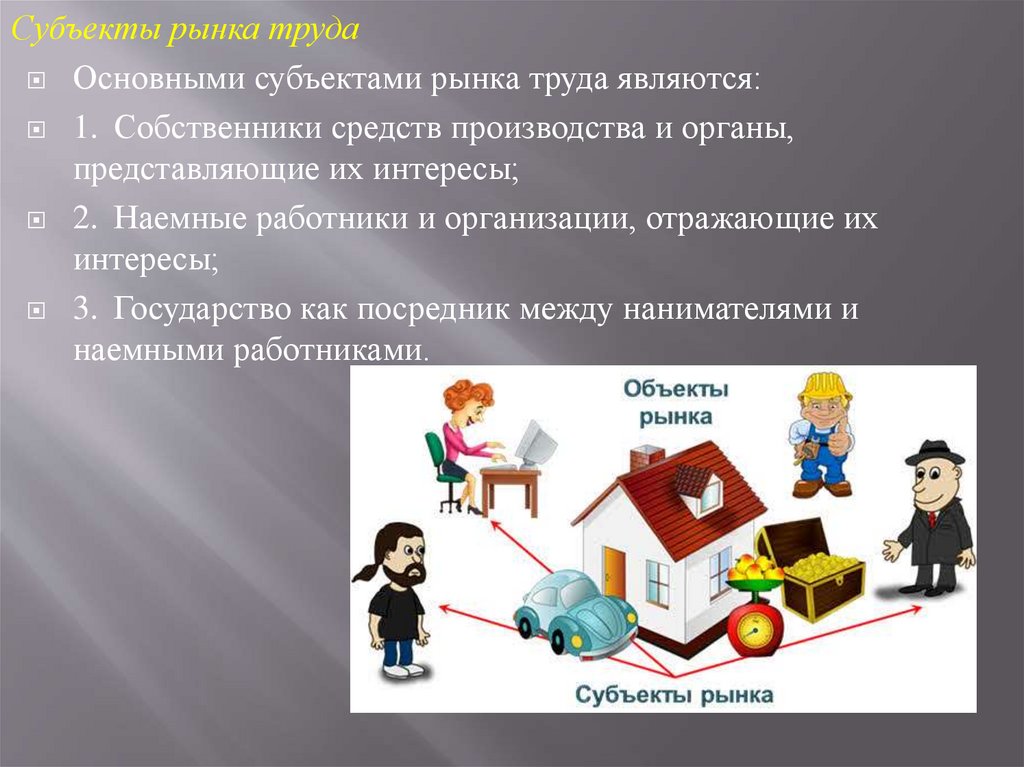 Субъекты рынка труда

Основными субъектами рынка труда являются:

1. Собственники средств производства и органы, представляющие их интересы;

2. Наемные работники и организации, отражающие их интересы;

3. Государство как посредник между нанимателями и наемными работниками.

Объекты рынка

Субъекты рынка